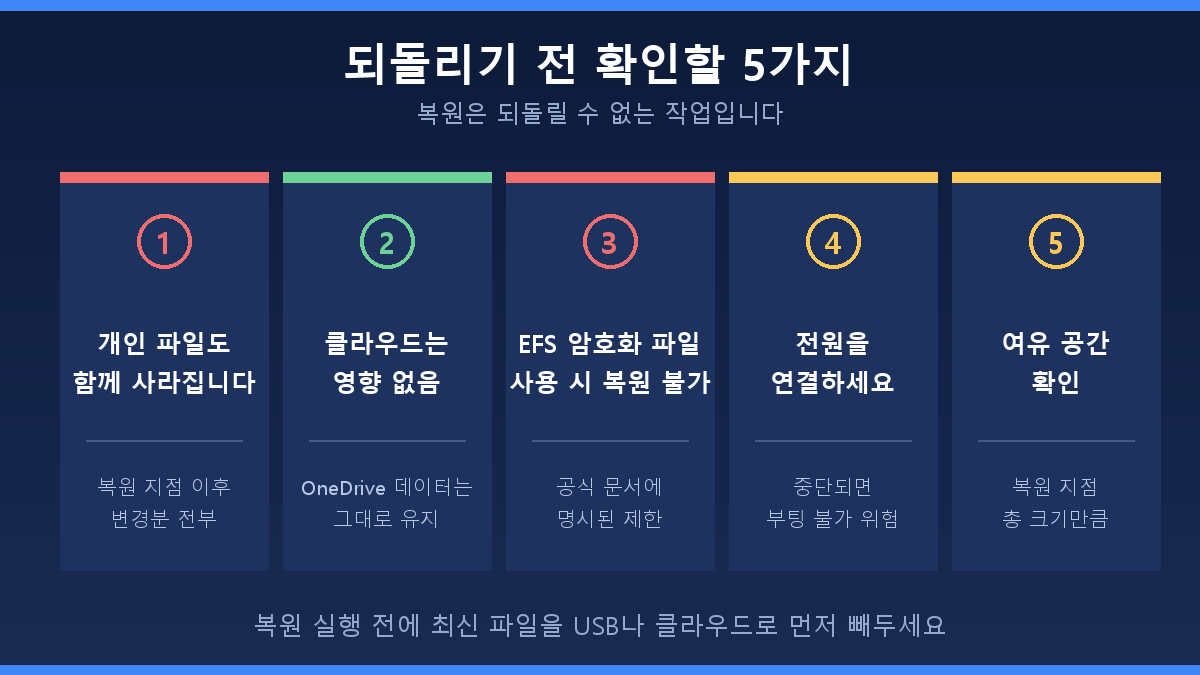 되돌리기 전 확인할 5가지

복원은 되돌릴 수 없는 작업입니다

1

개인 파일도 함께 사라집니다

복원 지점 이후 변경분 전부

2

클라우드는 영향 없음

OneDrive 데이터는 그대로 유지

3

EFS 암호화 파일 사용 시 복원 불가

공식 문서에 명시된 제한

4

전원을 연결하세요

중단되면 부팅 불가 위험

5

여유 공간 확인

복원 지점 총 크기만큼

복원 실행 전에 최신 파일을 USB나 클라우드로 먼저 빼두세요